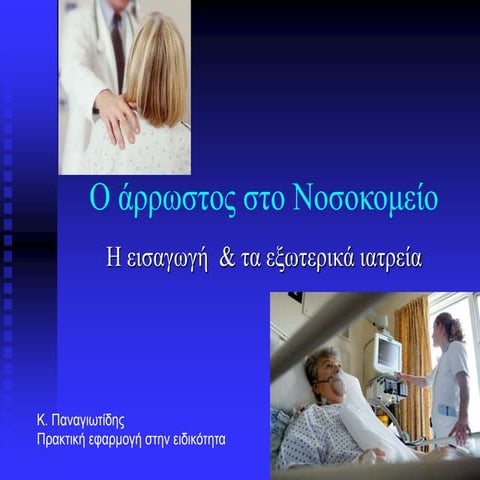 Ο άρρωστος στο Νοσοκομείο

Η εισαγωγή & τα εξωτερικά ιατρεία

Κ. Παναγιωτίδης
Πρακτική εφαρμογή στην ειδικότητα